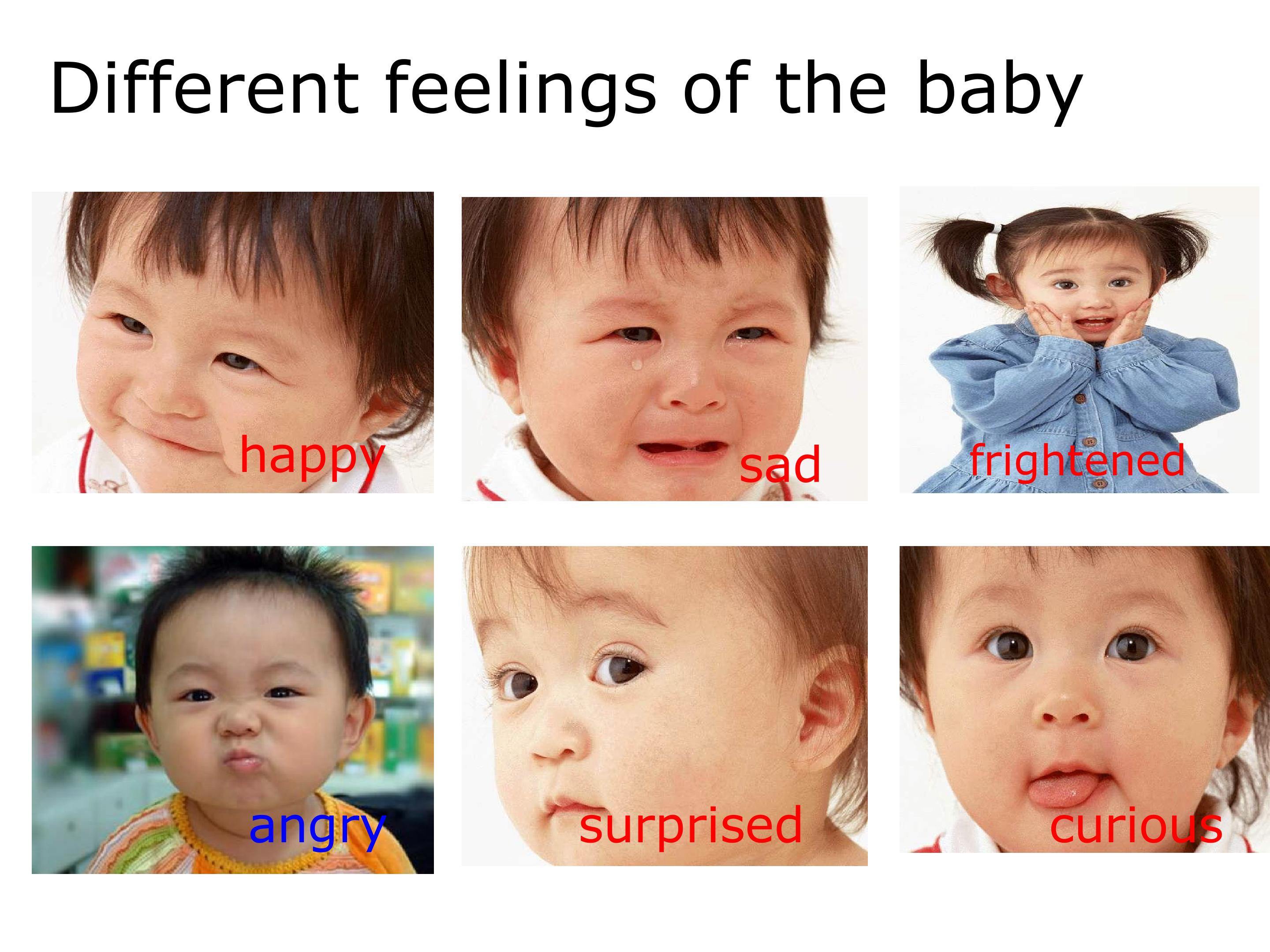 Different feelings of the baby

happy

sad

frightened

angry

surprised

curious